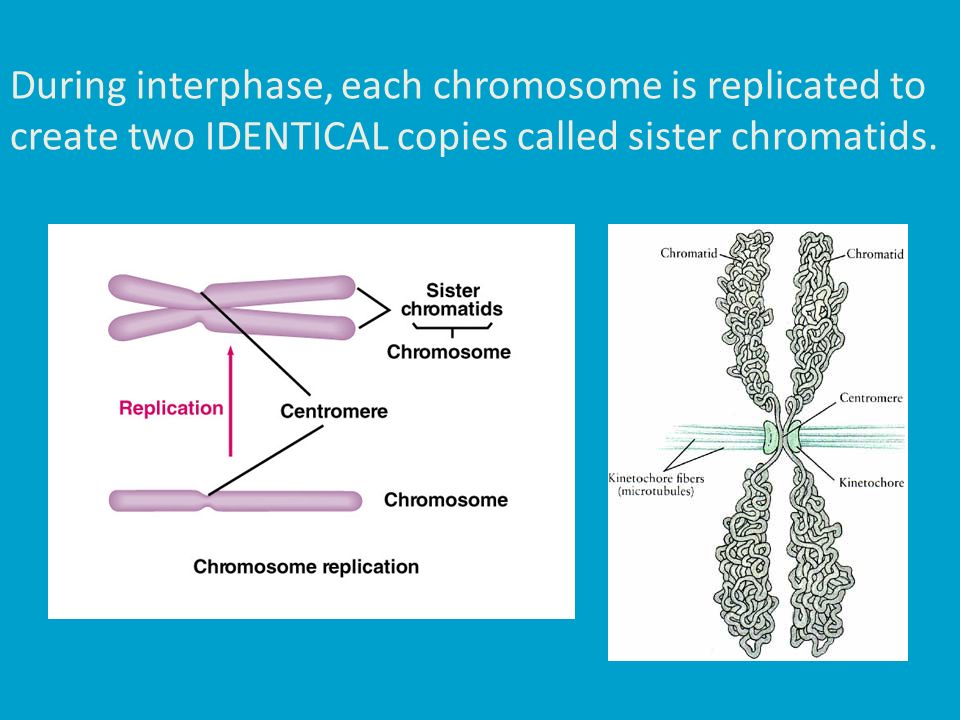 During interphase, each chromosome is replicated to create two IDENTICAL copies called sister chromatids.

Sister chromatids

Chromosome

Replication

Centromere

Chromosome

Chromosome replication

Chromatid

Chromatid

Centromere

Kinetochore fibers (microtubules)

Kinetochore